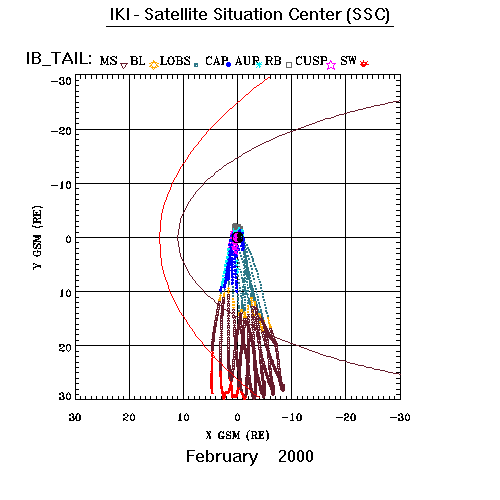 IKI - Satellite Situation Center (SSC)

IB_TAIL: MS BL LOBS CAP AUR RB CUSP SW

-30
-20
-10
0
10
20
30

Y GSM (RE)

30 20 10 0 -10 -20 -30

X GSM (RE)

February 2000